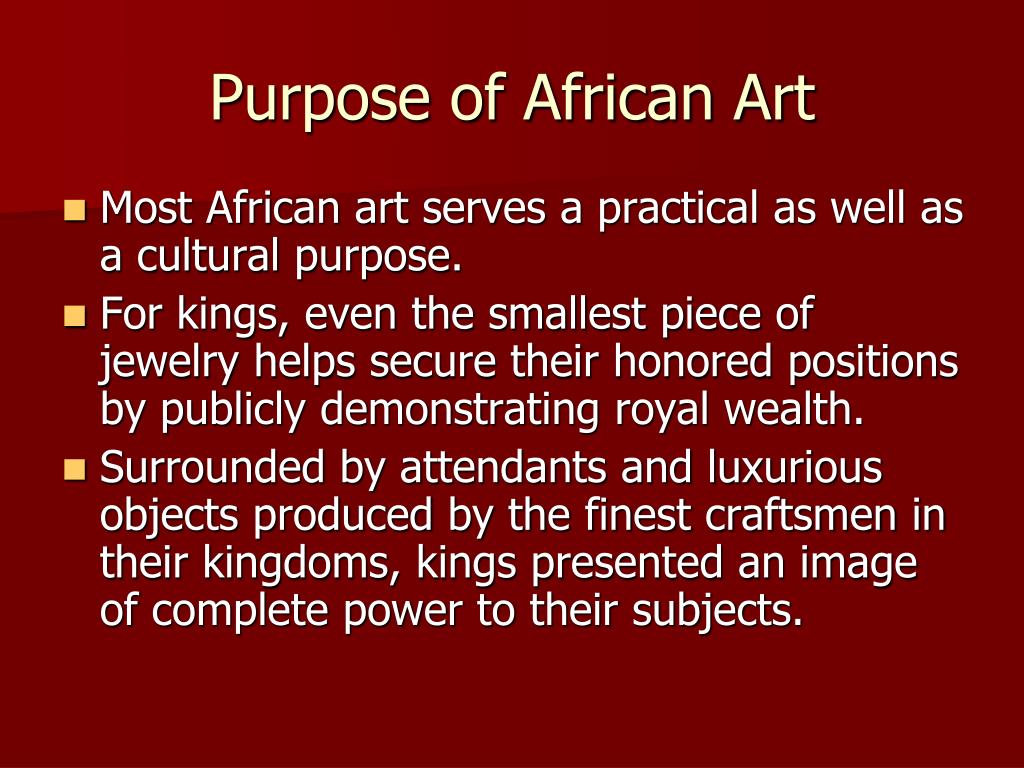 Purpose of African Art

- Most African art serves a practical as well as a cultural purpose.
- For kings, even the smallest piece of jewelry helps secure their honored positions by publicly demonstrating royal wealth.
- Surrounded by attendants and luxurious objects produced by the finest craftsmen in their kingdoms, kings presented an image of complete power to their subjects.